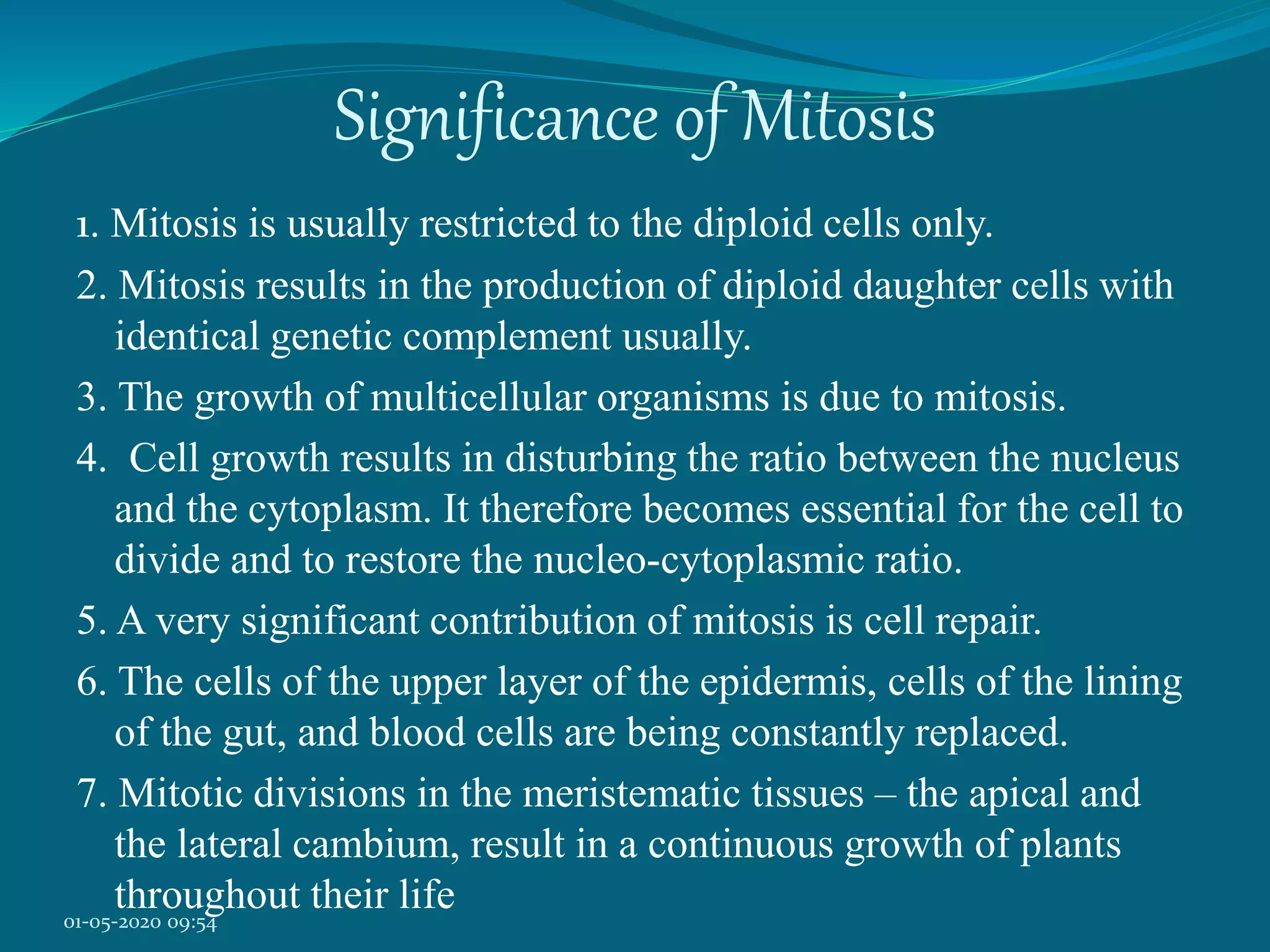 Significance of Mitosis

1. Mitosis is usually restricted to the diploid cells only.

2. Mitosis results in the production of diploid daughter cells with identical genetic complement usually.

3. The growth of multicellular organisms is due to mitosis.

4. Cell growth results in disturbing the ratio between the nucleus and the cytoplasm. It therefore becomes essential for the cell to divide and to restore the nucleo-cytoplasmic ratio.

5. A very significant contribution of mitosis is cell repair.

6. The cells of the upper layer of the epidermis, cells of the lining of the gut, and blood cells are being constantly replaced.

7. Mitotic divisions in the meristematic tissues – the apical and the lateral cambium, result in a continuous growth of plants throughout their life

01-05-2020 09:54